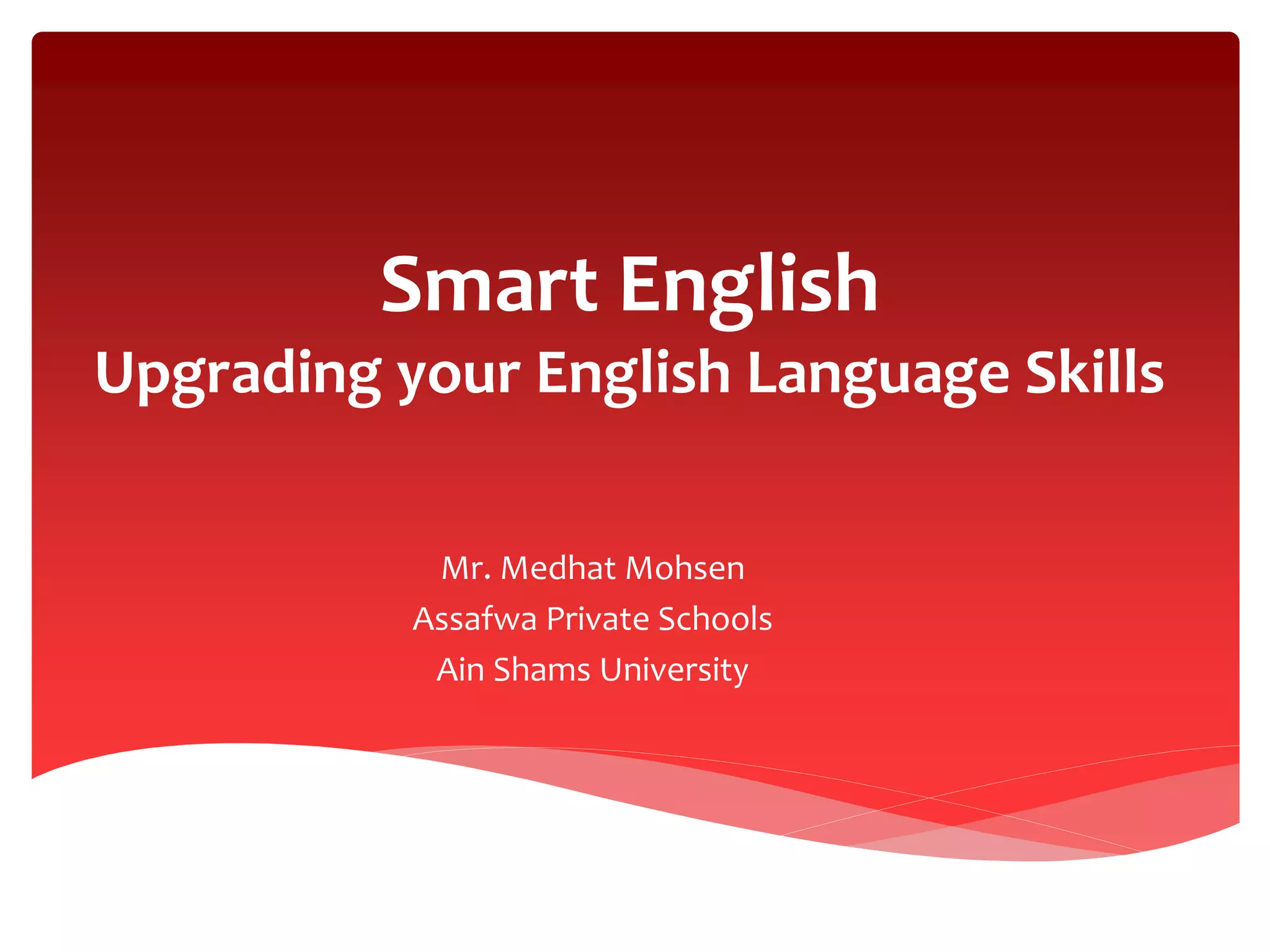 Smart English
Upgrading your English Language Skills

Mr. Medhat Mohsen
Assafwa Private Schools
Ain Shams University